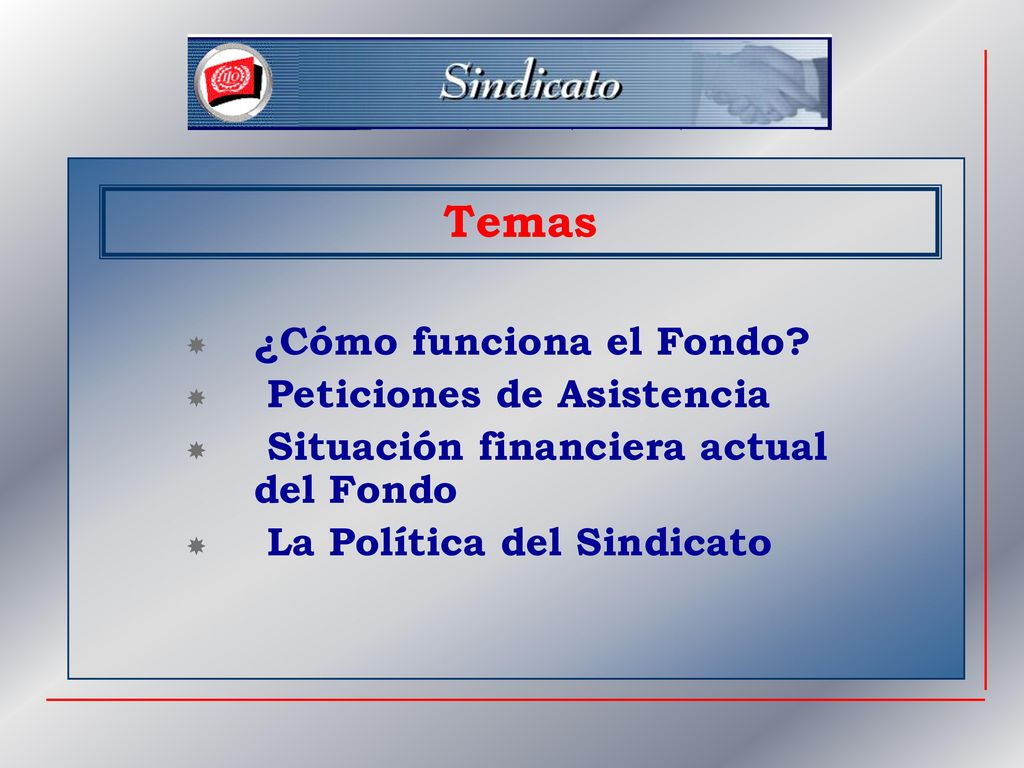 ILO

Sindicato

Temas

¿Cómo funciona el Fondo?

Peticiones de Asistencia

Situación financiera actual del Fondo

La Política del Sindicato